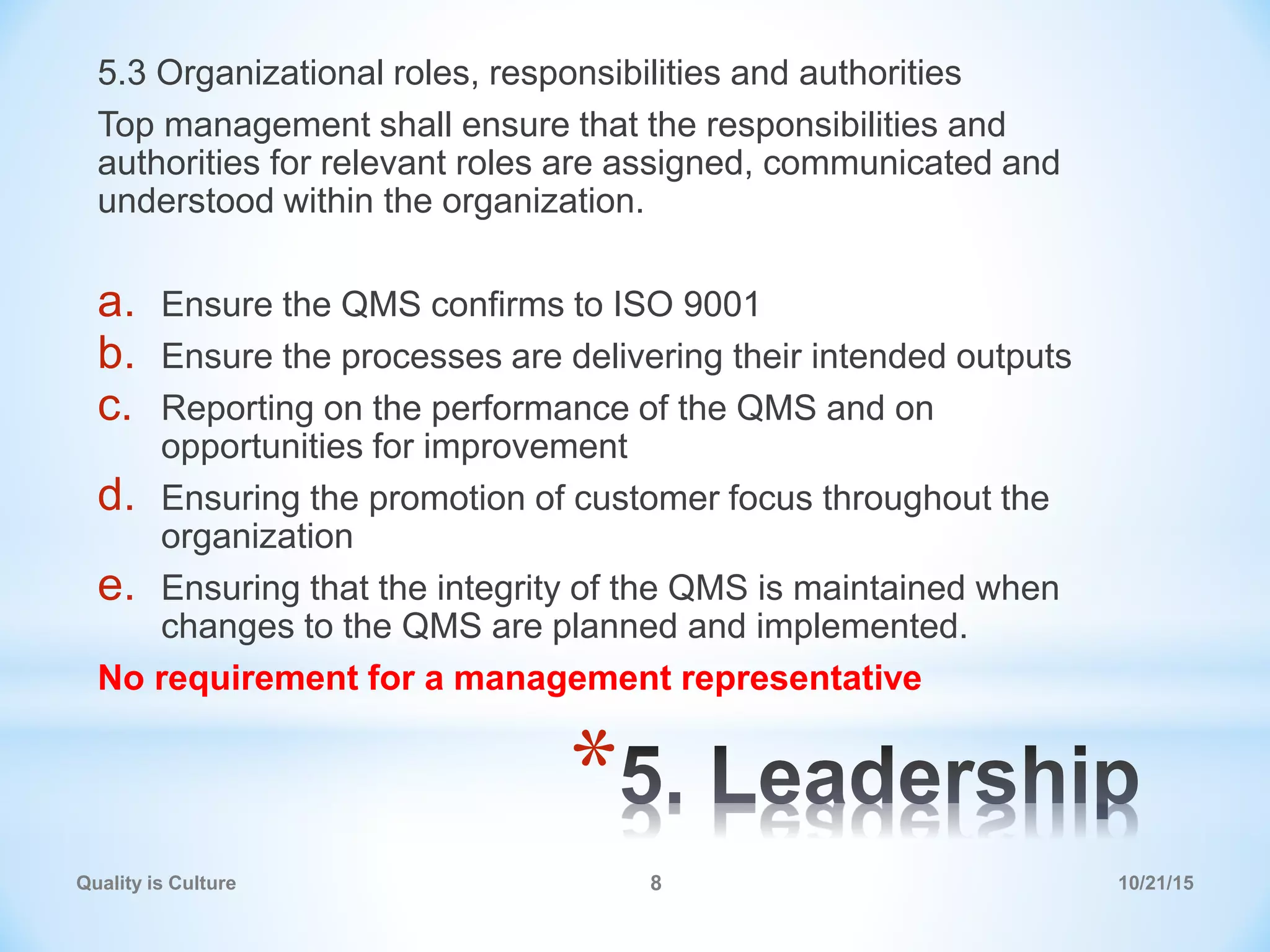 5.3 Organizational roles, responsibilities and authorities

Top management shall ensure that the responsibilities and authorities for relevant roles are assigned, communicated and understood within the organization.

a. Ensure the QMS confirms to ISO 9001
b. Ensure the processes are delivering their intended outputs
c. Reporting on the performance of the QMS and on opportunities for improvement
d. Ensuring the promotion of customer focus throughout the organization
e. Ensuring that the integrity of the QMS is maintained when changes to the QMS are planned and implemented.

No requirement for a management representative

*5. Leadership

Quality is Culture 8 10/21/15